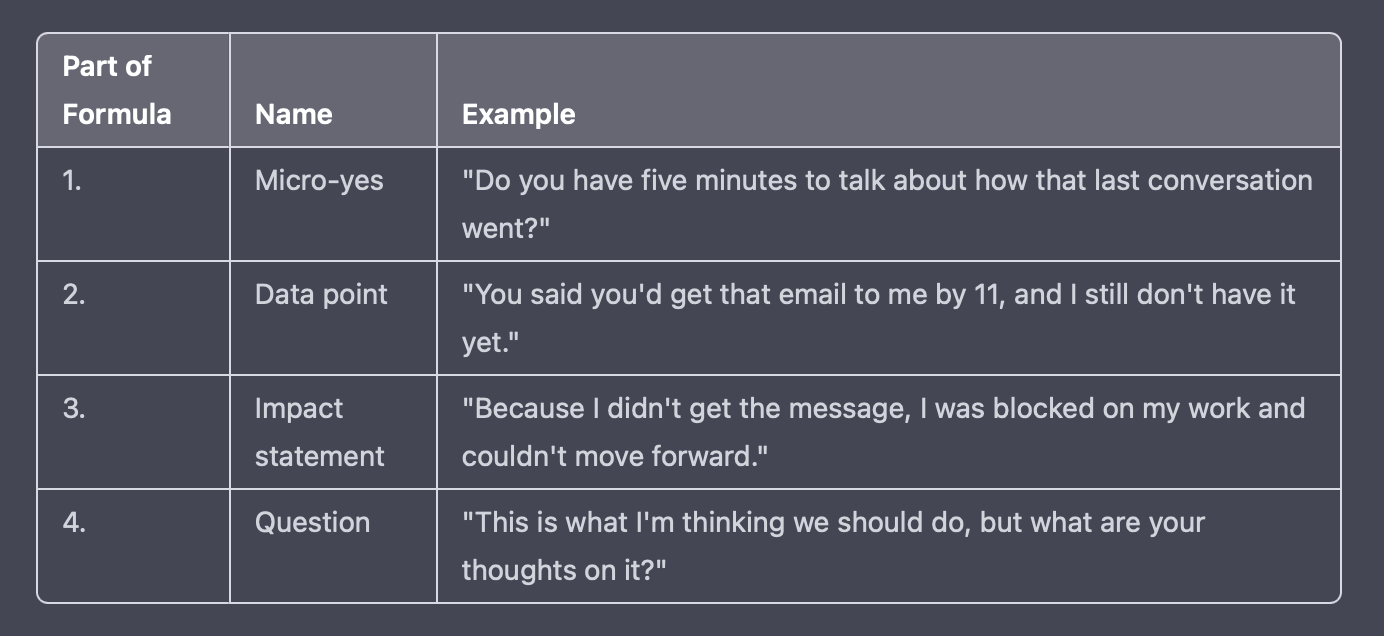 | Part of Formula | Name | Example |
|---|---|---|
| 1. | Micro-yes | "Do you have five minutes to talk about how that last conversation went?" |
| 2. | Data point | "You said you'd get that email to me by 11, and I still don't have it yet." |
| 3. | Impact statement | "Because I didn't get the message, I was blocked on my work and couldn't move forward." |
| 4. | Question | "This is what I'm thinking we should do, but what are your thoughts on it?" |